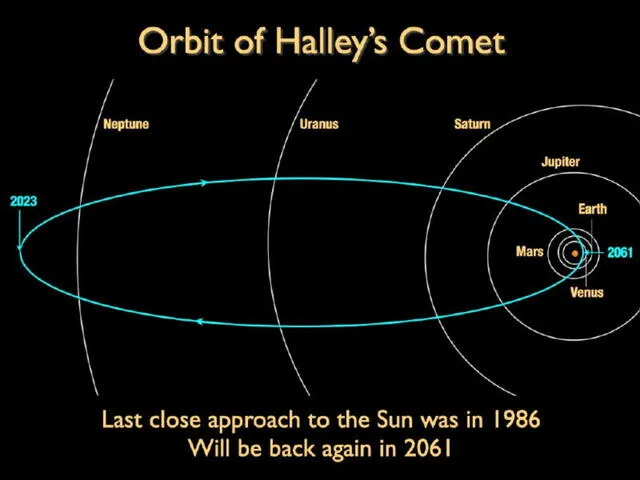 Orbit of Halley's Comet

Neptune

Uranus

Saturn

Jupiter

2023

Earth

Mars

2061

Venus

Last close approach to the Sun was in 1986
Will be back again in 2061